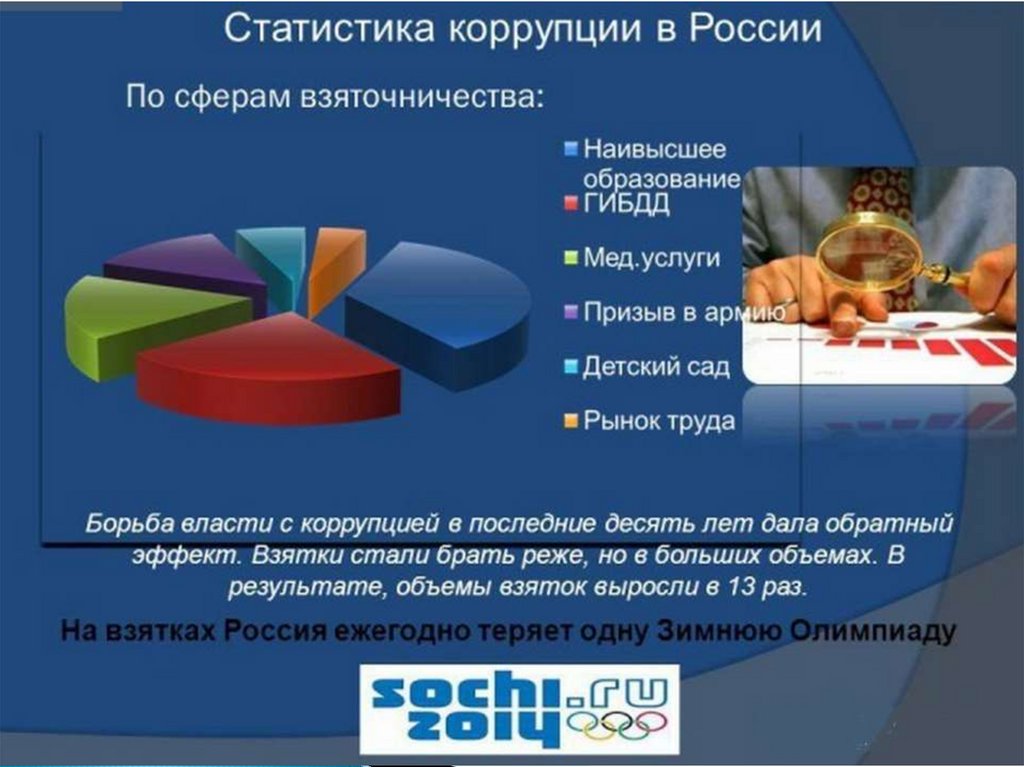 Статистика коррупции в России

По сферам взяточничества:

Наивысшее образование
ГИБДД
Мед.услуги
Призыв в армию
Детский сад
Рынок труда

Борьба власти с коррупцией в последние десять лет дала обратный эффект. Взятки стали брать реже, но в больших объемах. В результате, объемы взяток выросли в 13 раз.

На взятках Россия ежегодно теряет одну Зимнюю Олимпиаду

sochi.ru 2014